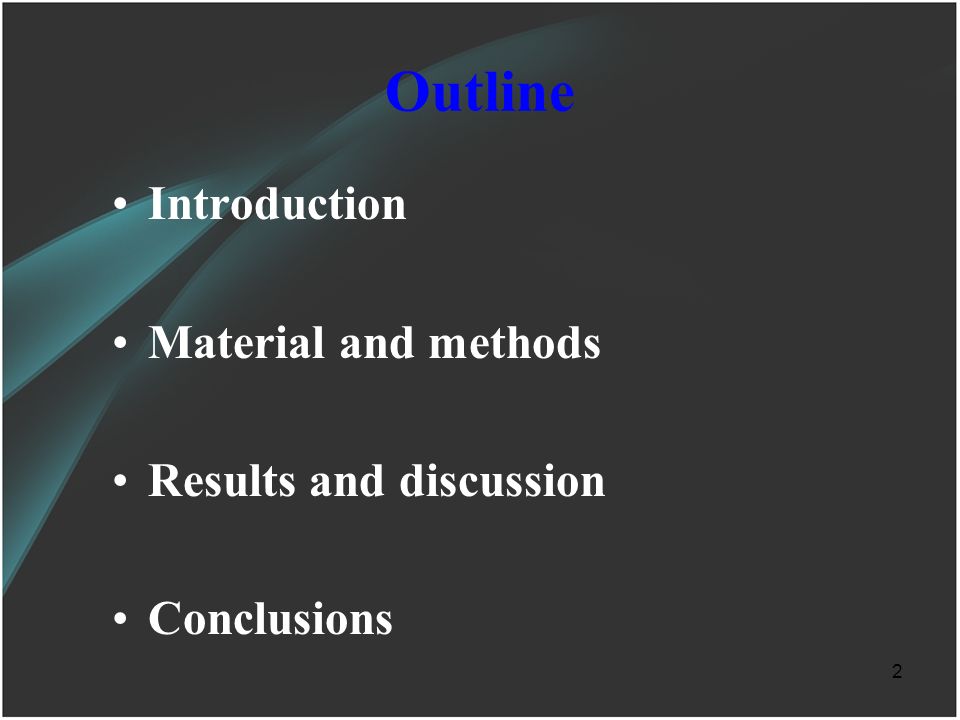 Outline

• Introduction

• Material and methods

• Results and discussion

• Conclusions

2